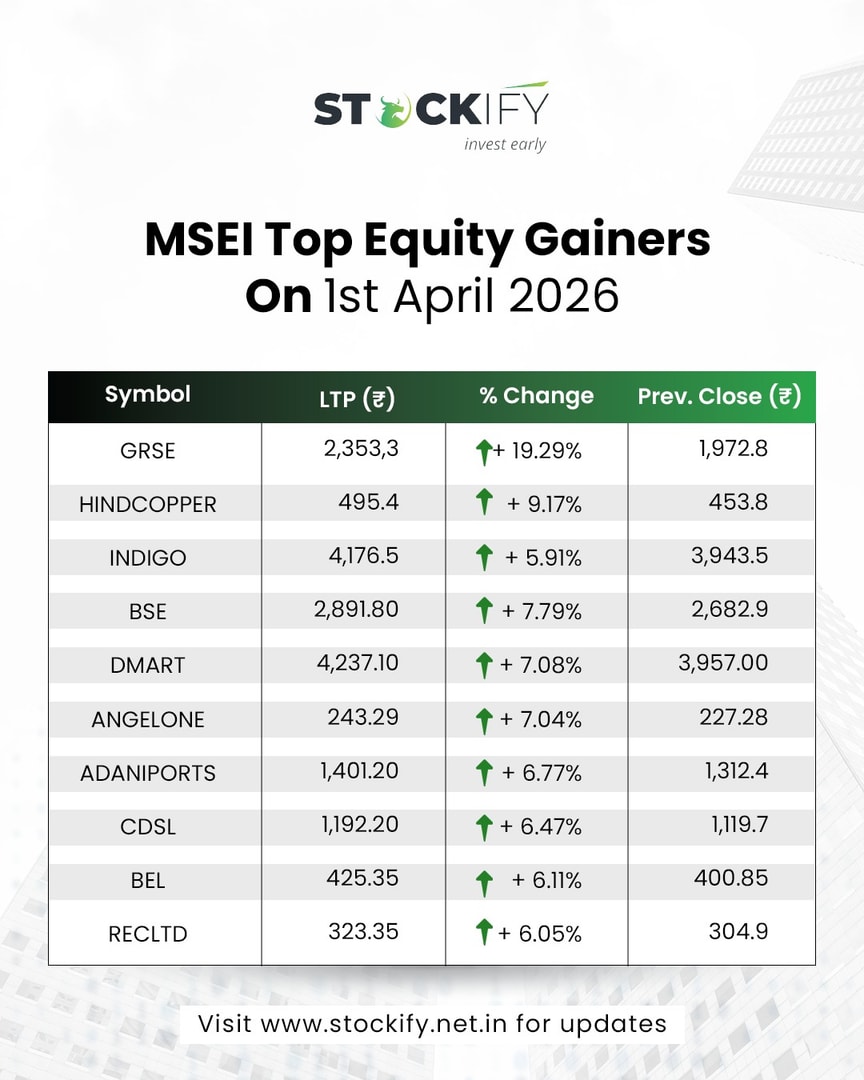 STOCKIFY
invest early

MSEI Top Equity Gainers On 1st April 2026

| Symbol | LTP (₹) | % Change | Prev. Close (₹) |
|---|---|---|---|
| GRSE | 2,353,3 | + 19.29% | 1,972.8 |
| HINDCOPPER | 495.4 | + 9.17% | 453.8 |
| INDIGO | 4,176.5 | + 5.91% | 3,943.5 |
| BSE | 2,891.80 | + 7.79% | 2,682.9 |
| DMART | 4,237.10 | + 7.08% | 3,957.00 |
| ANGELONE | 243.29 | + 7.04% | 227.28 |
| ADANIPORTS | 1,401.20 | + 6.77% | 1,312.4 |
| CDSL | 1,192.20 | + 6.47% | 1,119.7 |
| BEL | 425.35 | + 6.11% | 400.85 |
| RECLTD | 323.35 | + 6.05% | 304.9 |

Visit www.stockify.net.in for updates